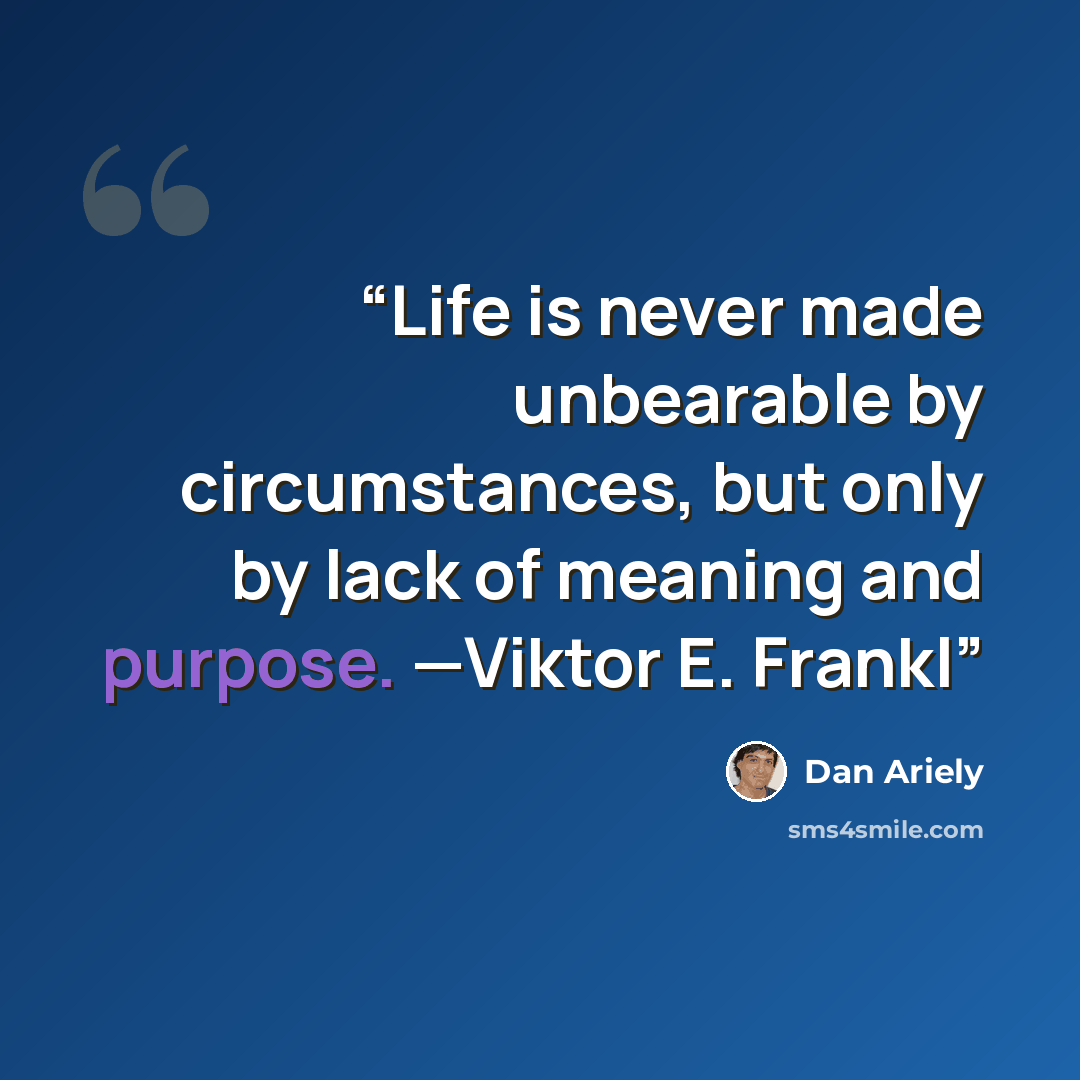 "Life is never made unbearable by circumstances, but only by lack of meaning and purpose. —Viktor E. Frankl"

Dan Ariely

sms4smile.com